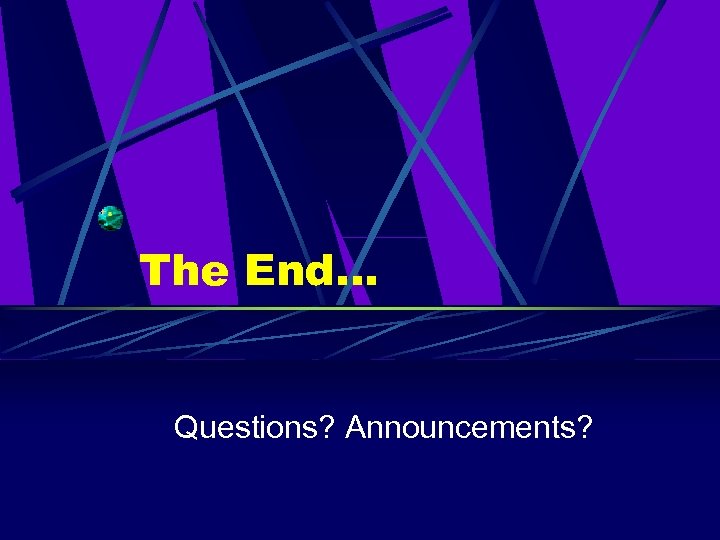 The End…

Questions? Announcements?